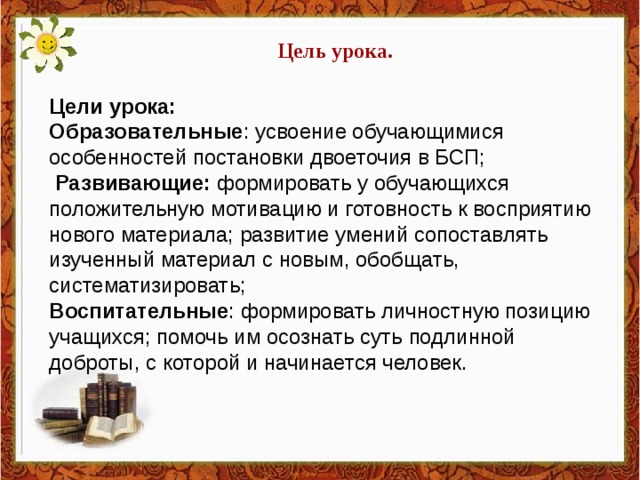 Цель урока.

Цели урока:
Образовательные: усвоение обучающимися особенностей постановки двоеточия в БСП;
Развивающие: формировать у обучающихся положительную мотивацию и готовность к восприятию нового материала; развитие умений сопоставлять изученный материал с новым, обобщать, систематизировать;
Воспитательные: формировать личностную позицию учащихся; помочь им осознать суть подлинной доброты, с которой и начинается человек.